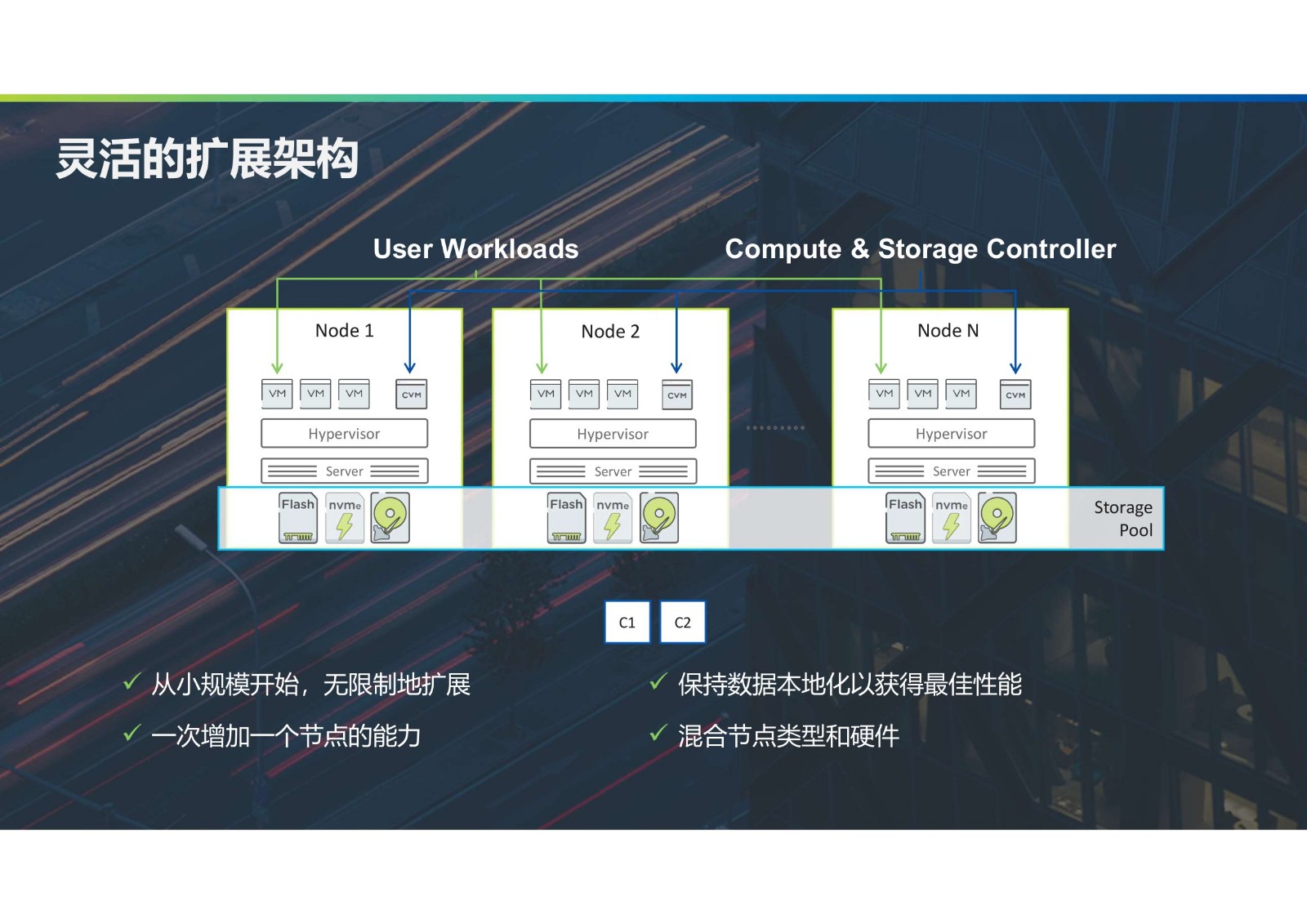 灵活的扩展架构

User Workloads

Compute & Storage Controller

Node 1

VM VM VM CVM

Hypervisor

Server

Flash nvme

Node 2

VM VM VM CVM

Hypervisor

Server

Flash nvme

Node N

VM VM VM CVM

Hypervisor

Server

Flash nvme

Storage Pool

C1 C2

✓ 从小规模开始，无限制地扩展

✓ 一次增加一个节点的能力

✓ 保持数据本地化以获得最佳性能

✓ 混合节点类型和硬件